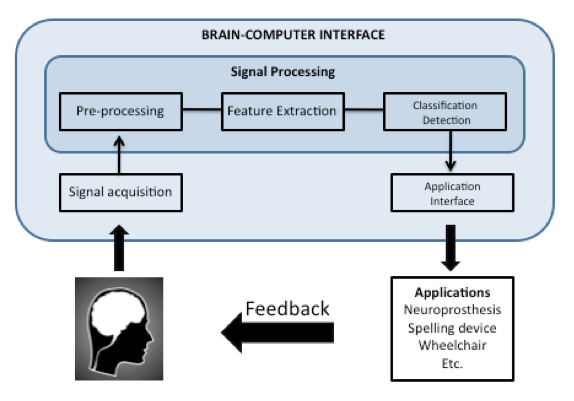 BRAIN-COMPUTER INTERFACE

Signal Processing

Pre-processing

Feature Extraction

Classification
Detection

Signal acquisition

Application
Interface

Feedback

Applications
Neuroprosthesis
Spelling device
Wheelchair
Etc.